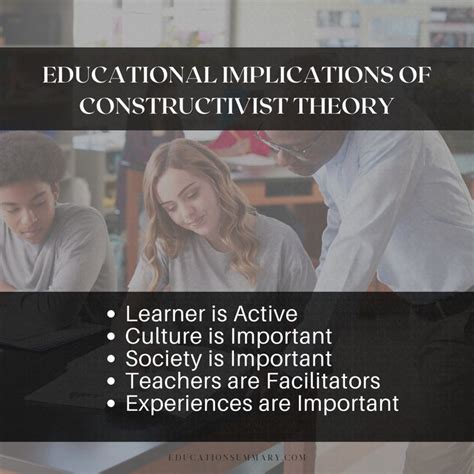 EDUCATIONAL IMPLICATIONS OF CONSTRUCTIVIST THEORY

• Learner is Active
• Culture is Important
• Society is Important
• Teachers are Facilitators
• Experiences are Important

EDUCATIONSUMMARY.COM